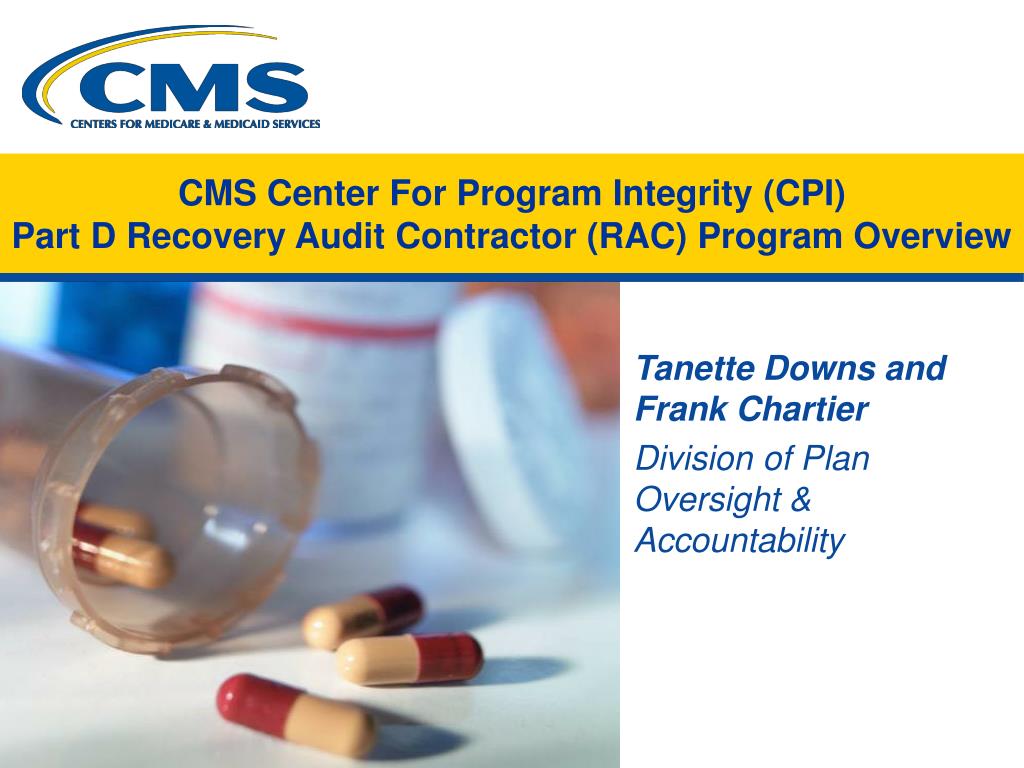 CMS
CENTERS FOR MEDICARE & MEDICAID SERVICES

CMS Center For Program Integrity (CPI)
Part D Recovery Audit Contractor (RAC) Program Overview

Tanette Downs and Frank Chartier

Division of Plan Oversight & Accountability